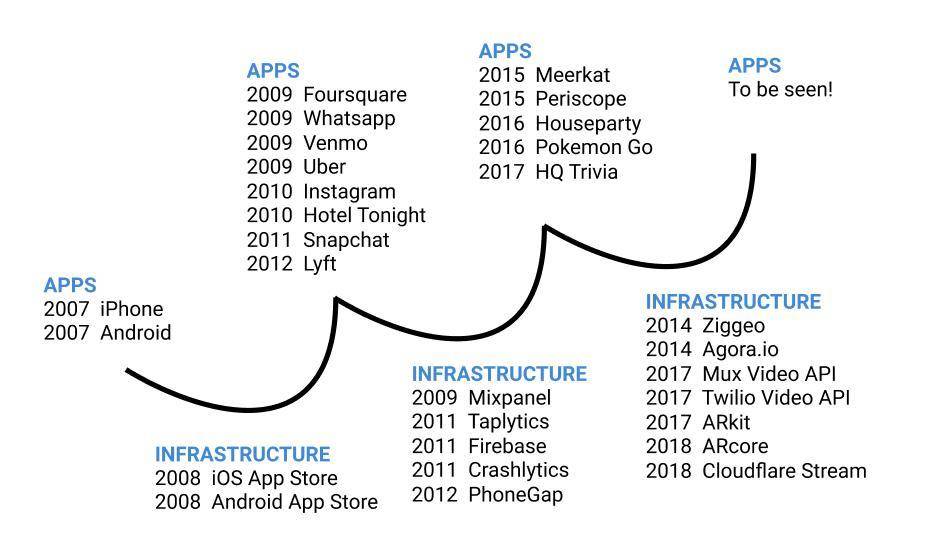 APPS
2007 iPhone
2007 Android

INFRASTRUCTURE
2008 iOS App Store
2008 Android App Store

APPS
2009 Foursquare
2009 Whatsapp
2009 Venmo
2009 Uber
2010 Instagram
2010 Hotel Tonight
2011 Snapchat
2012 Lyft

INFRASTRUCTURE
2009 Mixpanel
2011 Taplytics
2011 Firebase
2011 Crashlytics
2012 PhoneGap

APPS
2015 Meerkat
2015 Periscope
2016 Houseparty
2016 Pokemon Go
2017 HQ Trivia

INFRASTRUCTURE
2014 Ziggeo
2014 Agora.io
2017 Mux Video API
2017 Twilio Video API
2017 ARkit
2018 ARcore
2018 Cloudflare Stream

APPS
To be seen!